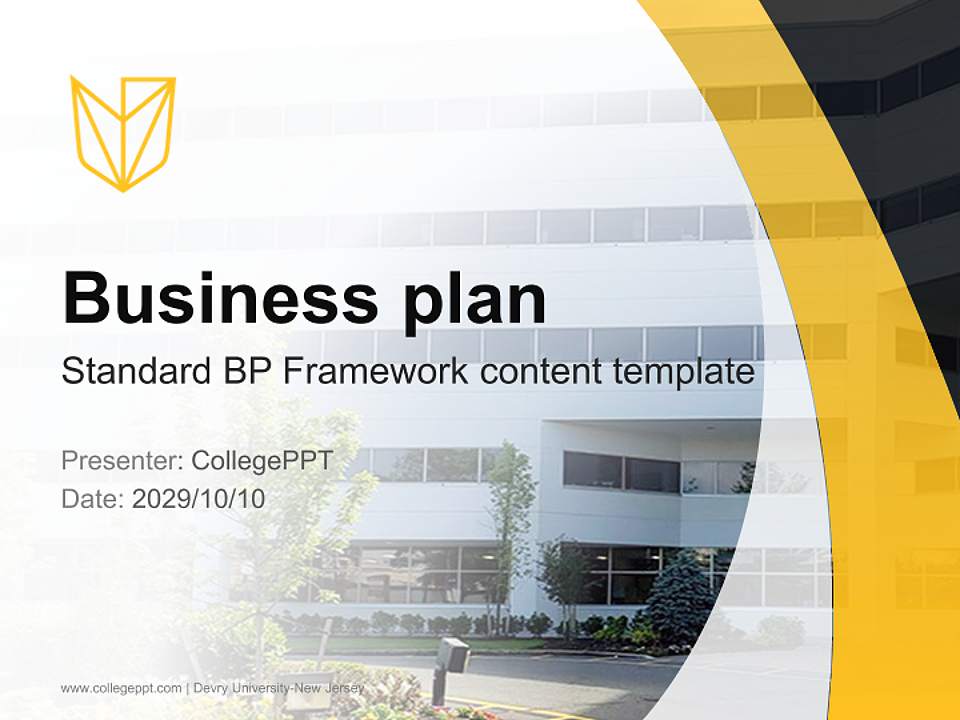 Business plan

Standard BP Framework content template

Presenter: CollegePPT
Date: 2029/10/10

www.collegeppt.com | Devry University-New Jersey